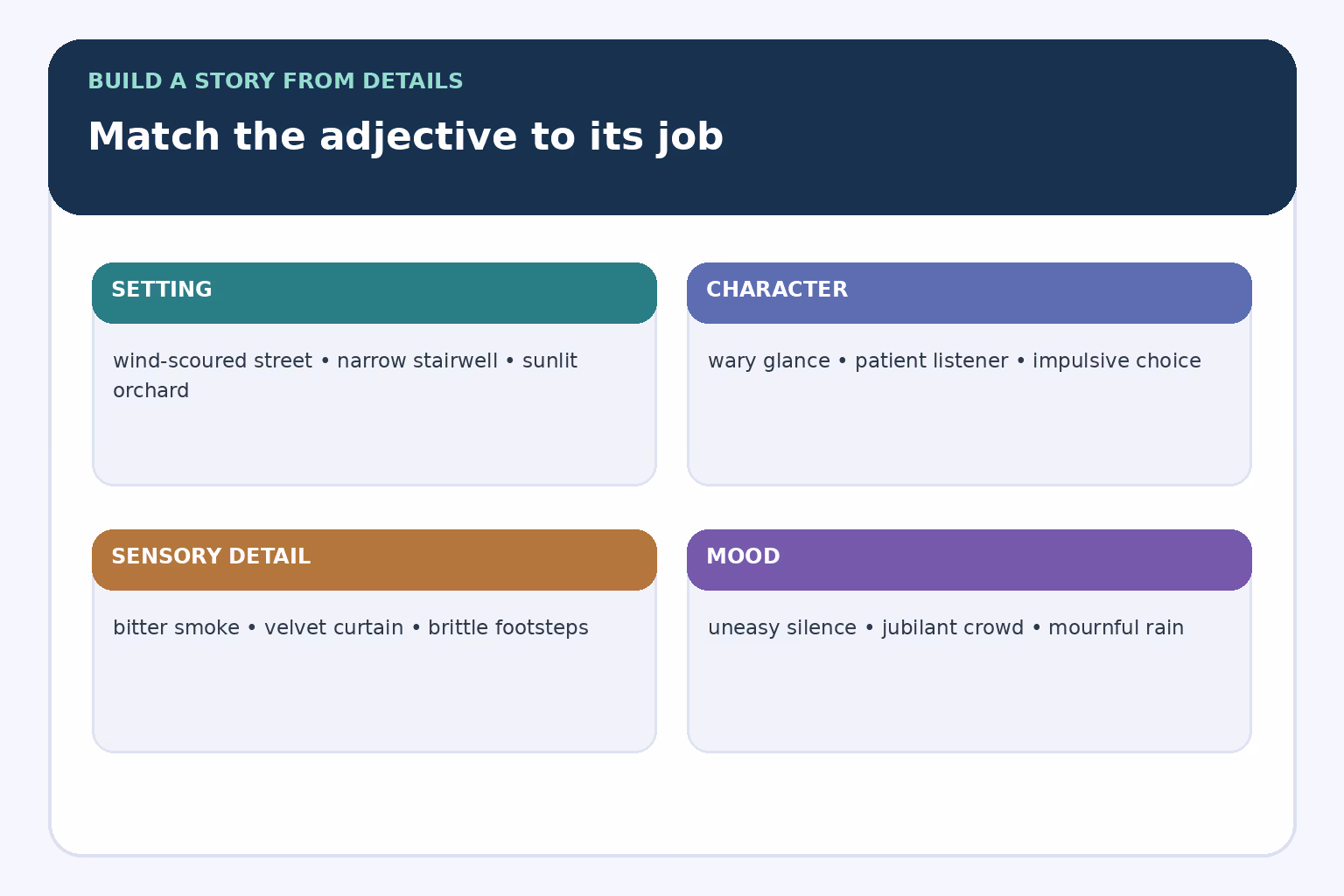 BUILD A STORY FROM DETAILS

Match the adjective to its job

SETTING

wind-scoured street • narrow stairwell • sunlit orchard

CHARACTER

wary glance • patient listener • impulsive choice

SENSORY DETAIL

bitter smoke • velvet curtain • brittle footsteps

MOOD

uneasy silence • jubilant crowd • mournful rain